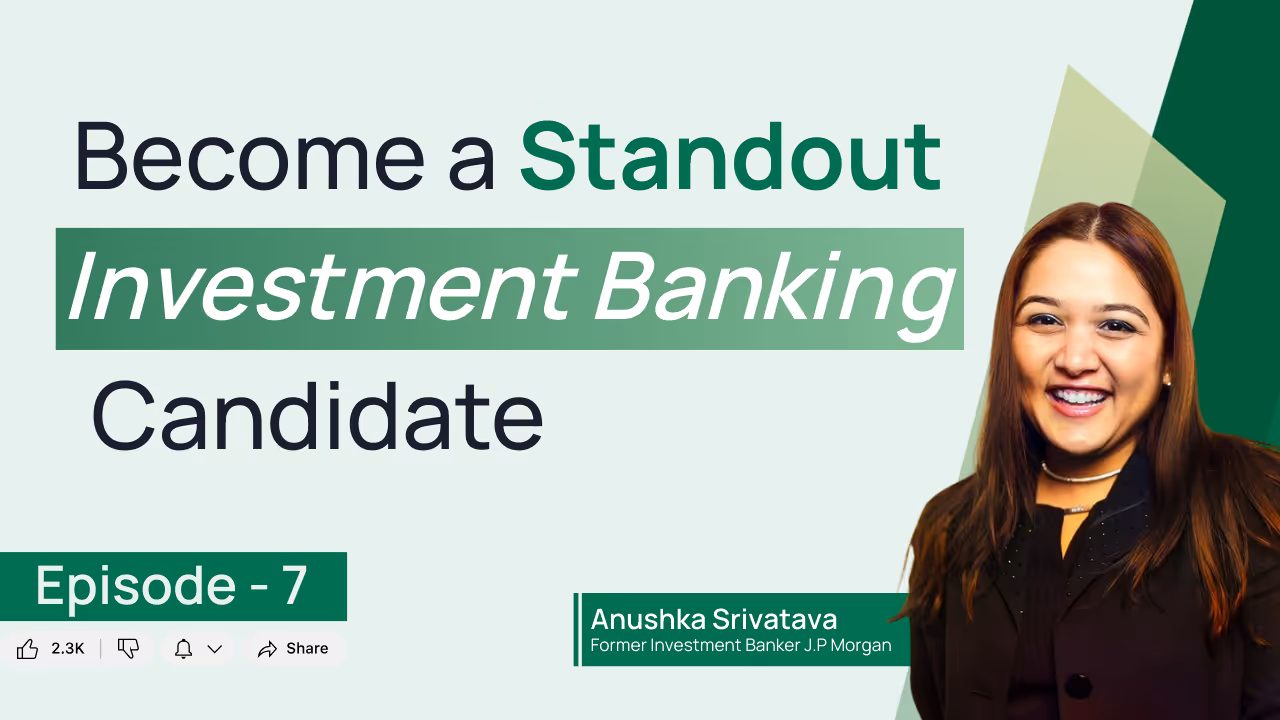 Become a Standout
Investment Banking
Candidate

Episode - 7

2.3K

Share

Anushka Srivatava
Former Investment Banker J.P Morgan